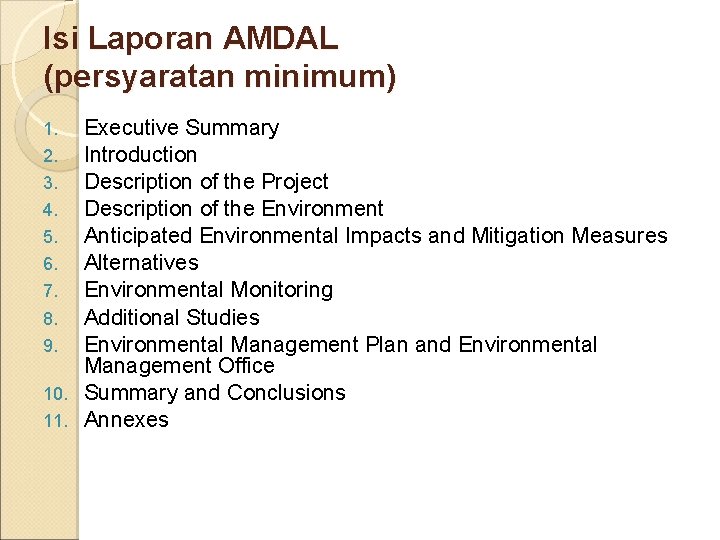 Isi Laporan AMDAL
(persyaratan minimum)

1. Executive Summary
2. Introduction
3. Description of the Project
4. Description of the Environment
5. Anticipated Environmental Impacts and Mitigation Measures
6. Alternatives
7. Environmental Monitoring
8. Additional Studies
9. Environmental Management Plan and Environmental Management Office
10. Summary and Conclusions
11. Annexes